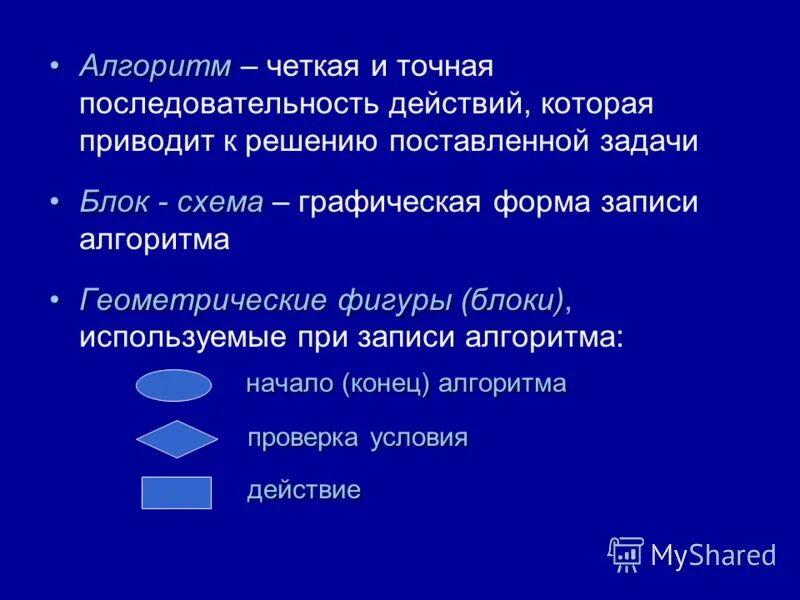 • Алгоритм – четкая и точная последовательность действий, которая приводит к решению поставленной задачи

• Блок - схема – графическая форма записи алгоритма

• Геометрические фигуры (блоки), используемые при записи алгоритма:

начало (конец) алгоритма

проверка условия

действие

MyShared